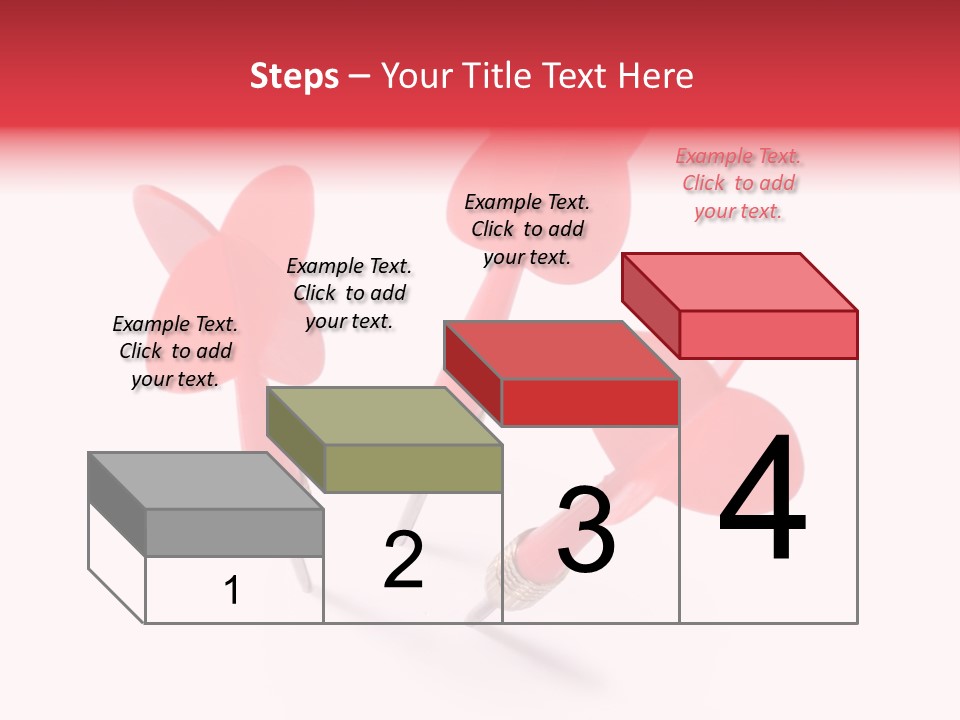 Steps – Your Title Text Here

Example Text. Click to add your text.

Example Text. Click to add your text.

Example Text. Click to add your text.

Example Text. Click to add your text.

1

2

3

4